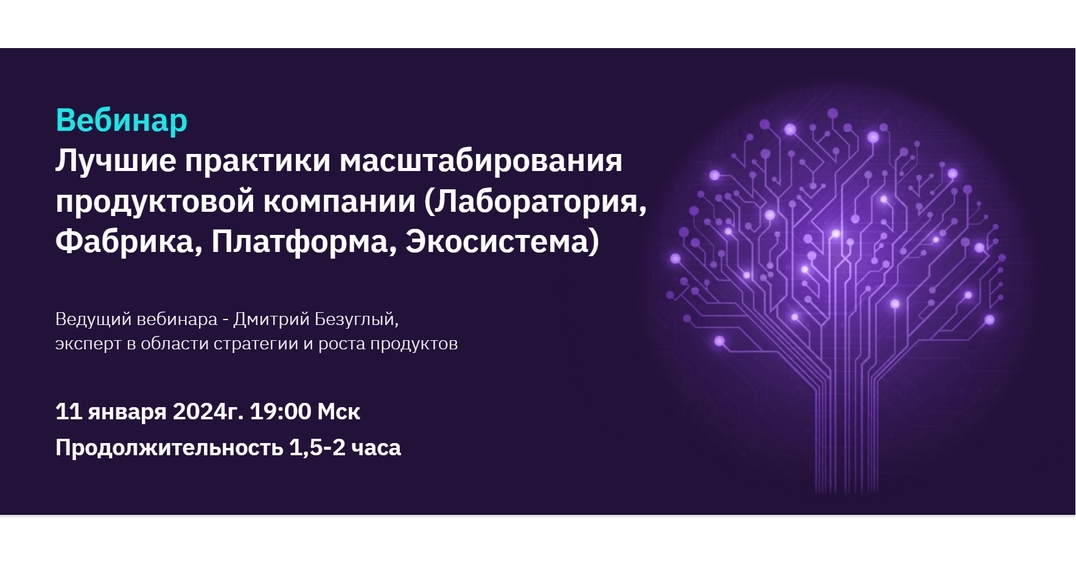 Вебинар
Лучшие практики масштабирования продуктовой компании (Лаборатория, Фабрика, Платформа, Экосистема)

Ведущий вебинара - Дмитрий Безуглый, эксперт в области стратегии и роста продуктов

11 января 2024г. 19:00 Мск
Продолжительность 1,5-2 часа